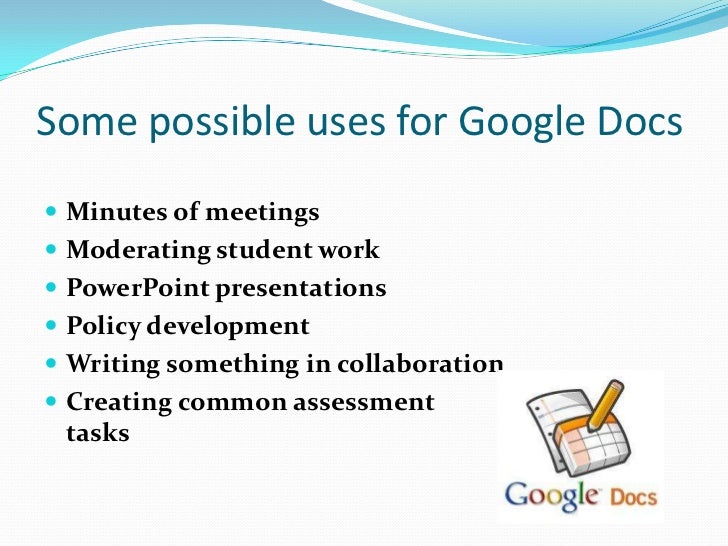 Some possible uses for Google Docs

- Minutes of meetings
- Moderating student work
- PowerPoint presentations
- Policy development
- Writing something in collaboration
- Creating common assessment tasks

Google Docs